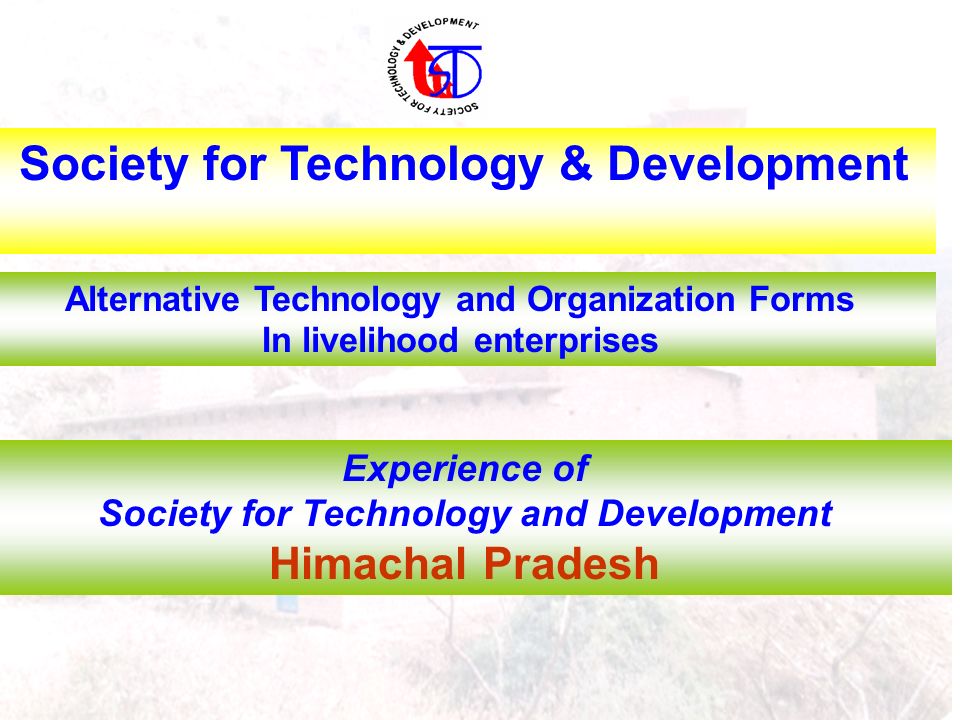 SOCIETY FOR TECHNOLOGY & DEVELOPMENT

Society for Technology & Development

Alternative Technology and Organization Forms
In livelihood enterprises

Experience of
Society for Technology and Development
Himachal Pradesh